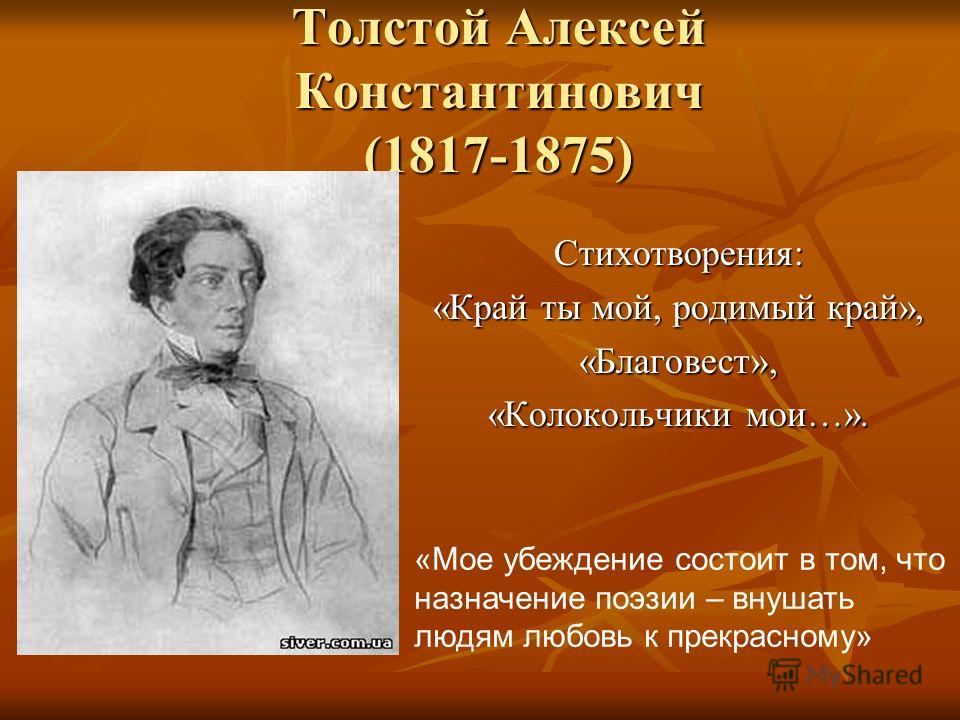 Толстой Алексей Константинович (1817-1875)

Стихотворения:
«Край ты мой, родимый край»,
«Благовест»,
«Колокольчики мои…».

siver.com.ua

«Мое убеждение состоит в том, что назначение поэзии – внушать людям любовь к прекрасному»

MyShared